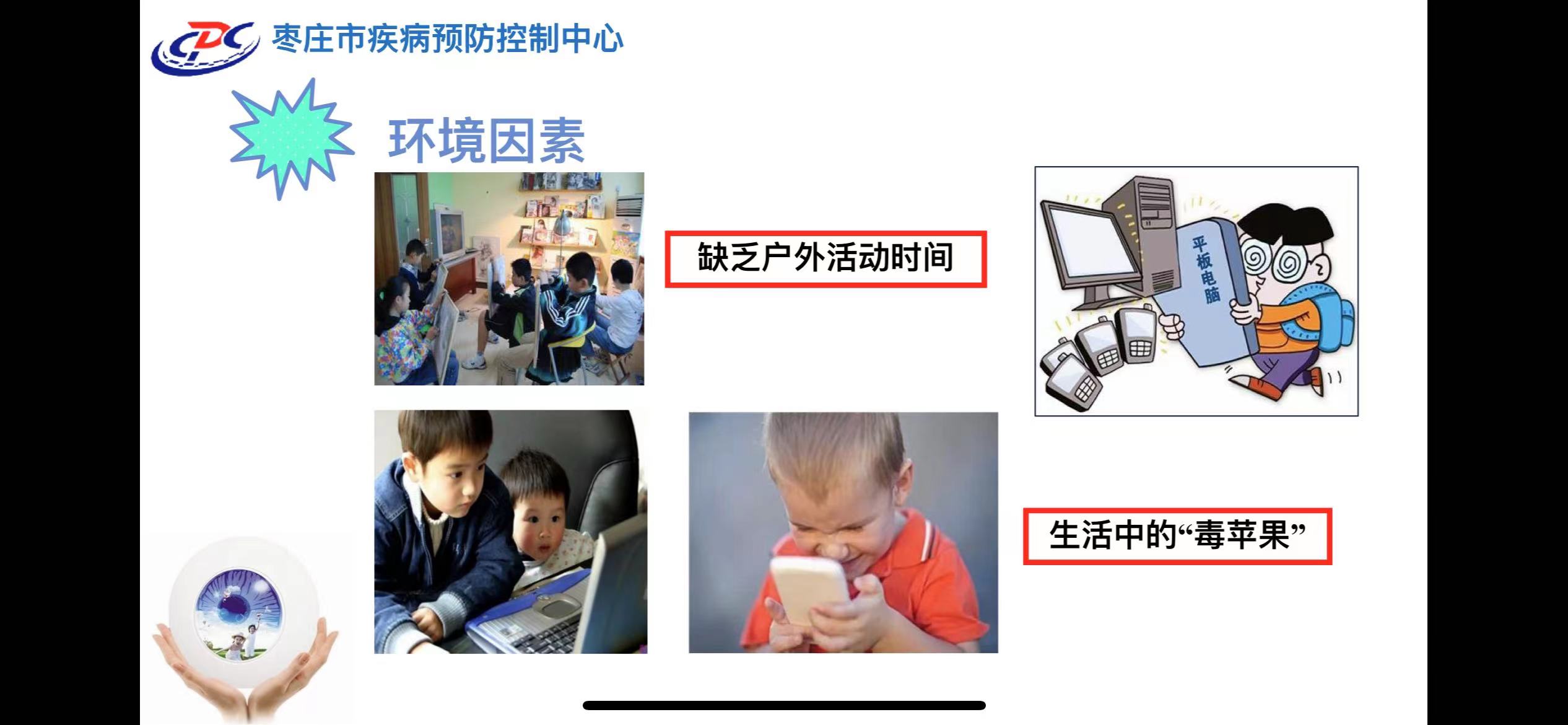 CDC 枣庄市疾病预防控制中心

环境因素

缺乏户外活动时间

平板电脑

生活中的“毒苹果”